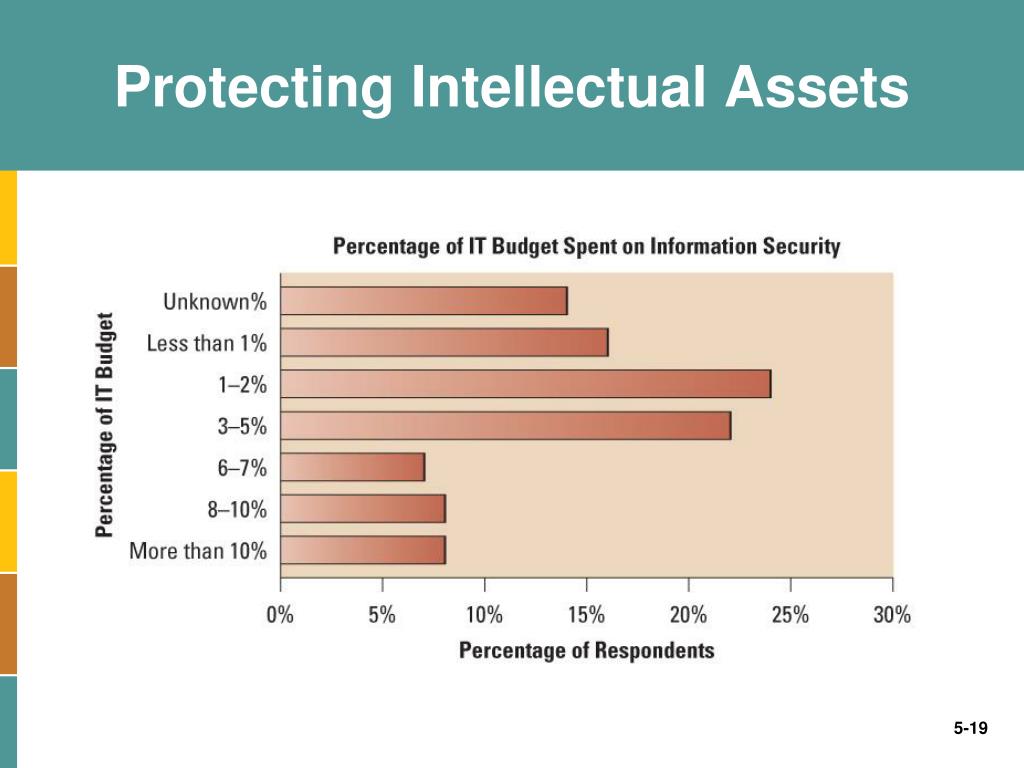 Protecting Intellectual Assets

Percentage of IT Budget Spent on Information Security

Percentage of IT Budget

Unknown%
Less than 1%
1–2%
3–5%
6–7%
8–10%
More than 10%

0%
5%
10%
15%
20%
25%
30%

Percentage of Respondents

5-19